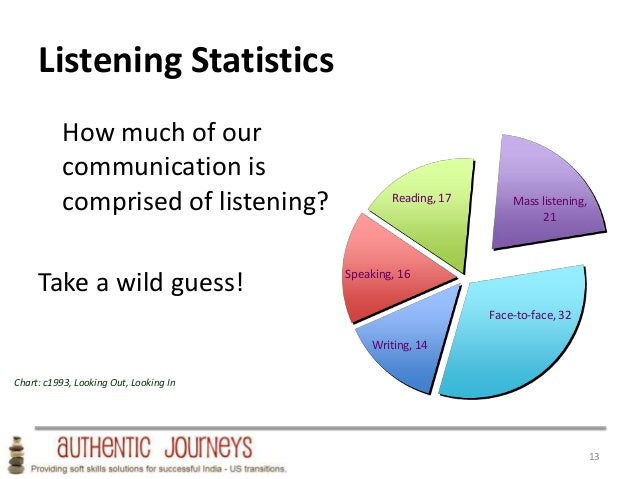 Listening Statistics

How much of our communication is comprised of listening?

Take a wild guess!

Reading, 17

Mass listening, 21

Speaking, 16

Face-to-face, 32

Writing, 14

Chart: c1993, Looking Out, Looking In

aUTHENTIC JOURNEYS
Providing soft skills solutions for successful India - US transitions.

13